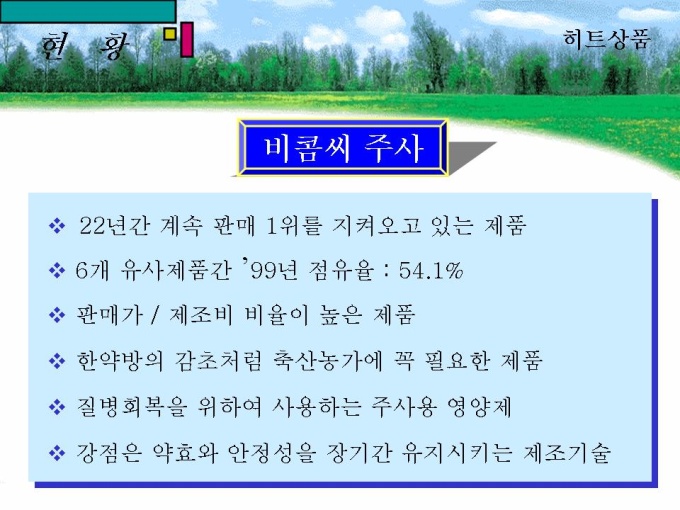 현 황

히트상품

비콤씨 주사

❖ 22년간 계속 판매 1위를 지켜오고 있는 제품

❖ 6개 유사제품간 '99년 점유율 : 54.1%

❖ 판매가 / 제조비 비율이 높은 제품

❖ 한약방의 감초처럼 축산농가에 꼭 필요한 제품

❖ 질병회복을 위하여 사용하는 주사용 영양제

❖ 강점은 약효와 안정성을 장기간 유지시키는 제조기술